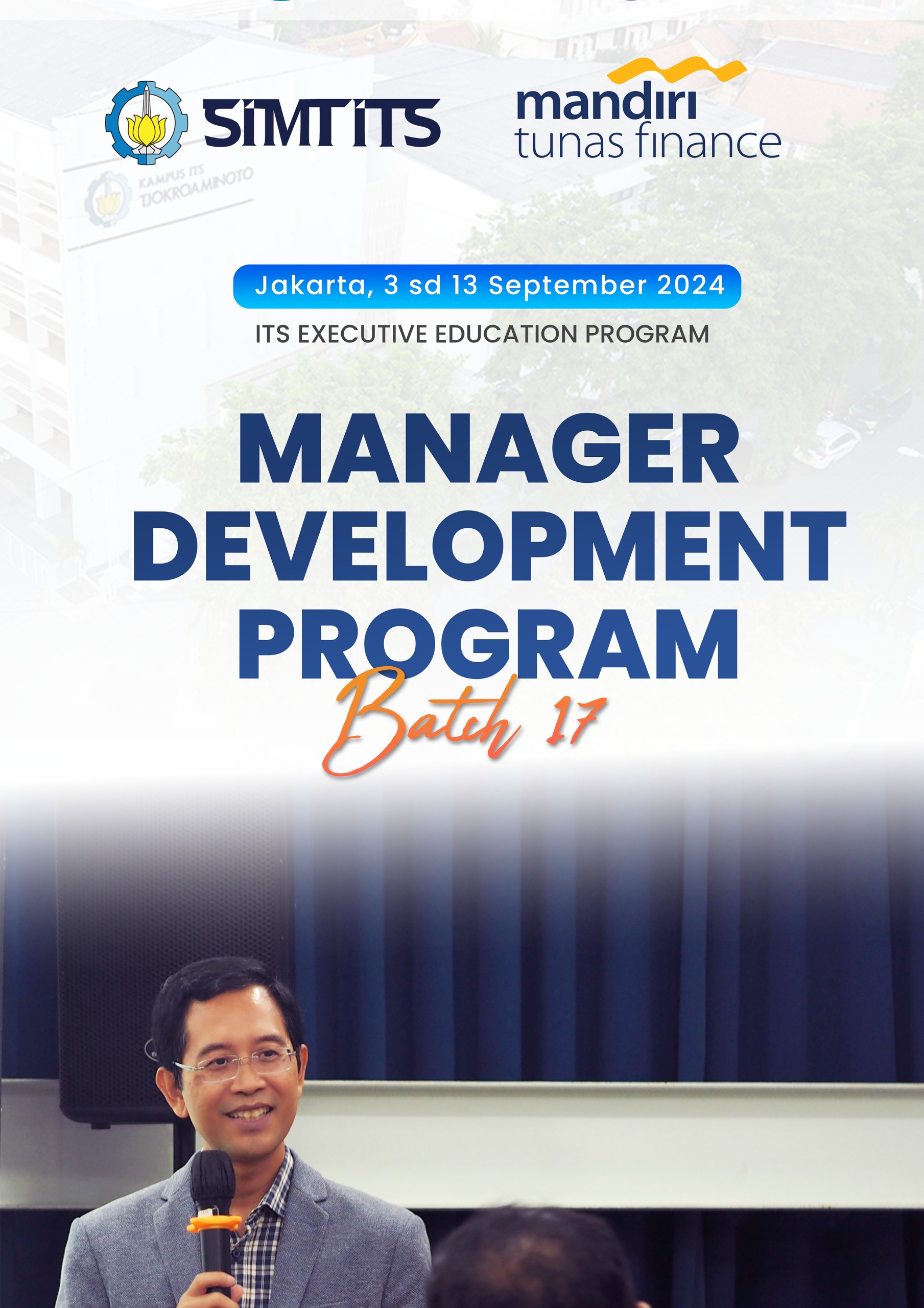 SIMT ITS

mandiri
tunas finance

KAMPUS ITS
TJOKROAMINOTO

Jakarta, 3 sd 13 September 2024

ITS EXECUTIVE EDUCATION PROGRAM

MANAGER
DEVELOPMENT
PROGRAM

Batch 17